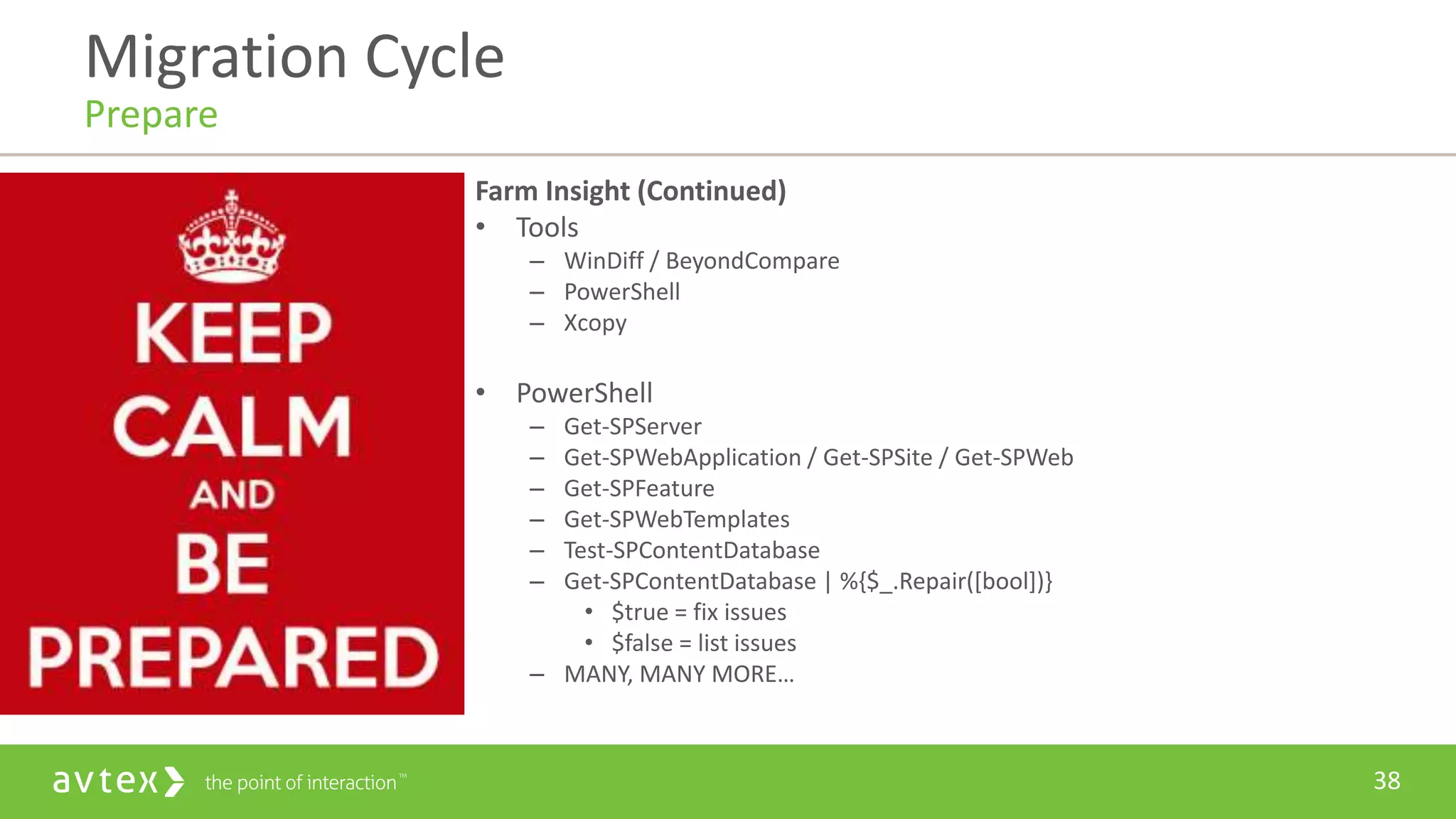 Migration Cycle
Prepare

KEEP CALM AND BE PREPARED

Farm Insight (Continued)
• Tools
– WinDiff / BeyondCompare
– PowerShell
– Xcopy

• PowerShell
– Get-SPServer
– Get-SPWebApplication / Get-SPSite / Get-SPWeb
– Get-SPFeature
– Get-SPWebTemplates
– Test-SPContentDatabase
– Get-SPContentDatabase | %{$_.Repair([bool])}
• $true = fix issues
• $false = list issues
– MANY, MANY MORE…

avtex the point of interaction™

38